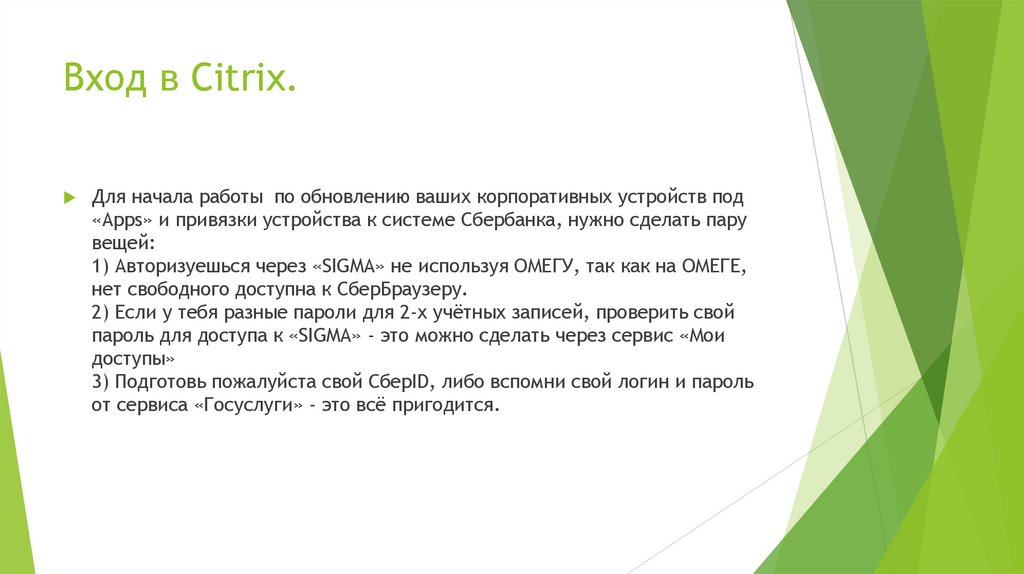 Вход в Citrix.

Для начала работы по обновлению ваших корпоративных устройств под «Apps» и привязки устройства к системе Сбербанка, нужно сделать пару вещей:
1) Авторизуешься через «SIGMA» не используя ОМЕГУ, так как на ОМЕГЕ, нет свободного доступна к СберБраузеру.
2) Если у тебя разные пароли для 2-х учётных записей, проверить свой пароль для доступа к «SIGMA» - это можно сделать через сервис «Мои доступы»
3) Подготовь пожалуйста свой СберID, либо вспомни свой логин и пароль от сервиса «Госуслуги» - это всё пригодится.